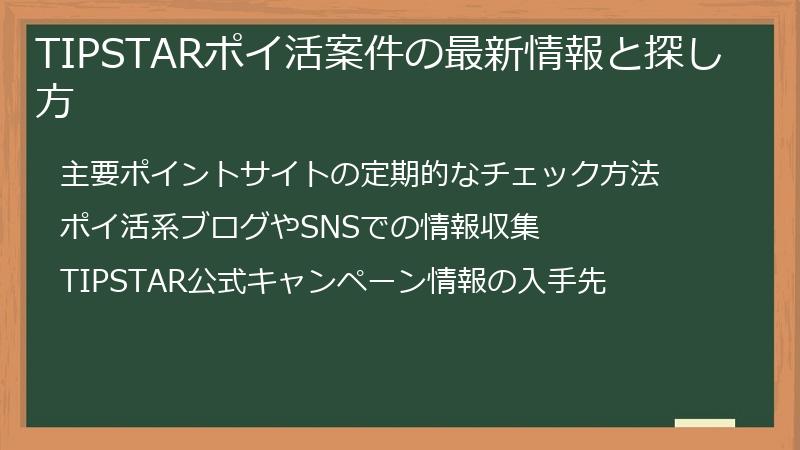 TIPSTARポイ活案件の最新情報と探し方

主要ポイントサイトの定期的なチェック方法

ポイ活系ブログやSNSでの情報収集

TIPSTAR公式キャンペーン情報の入手先